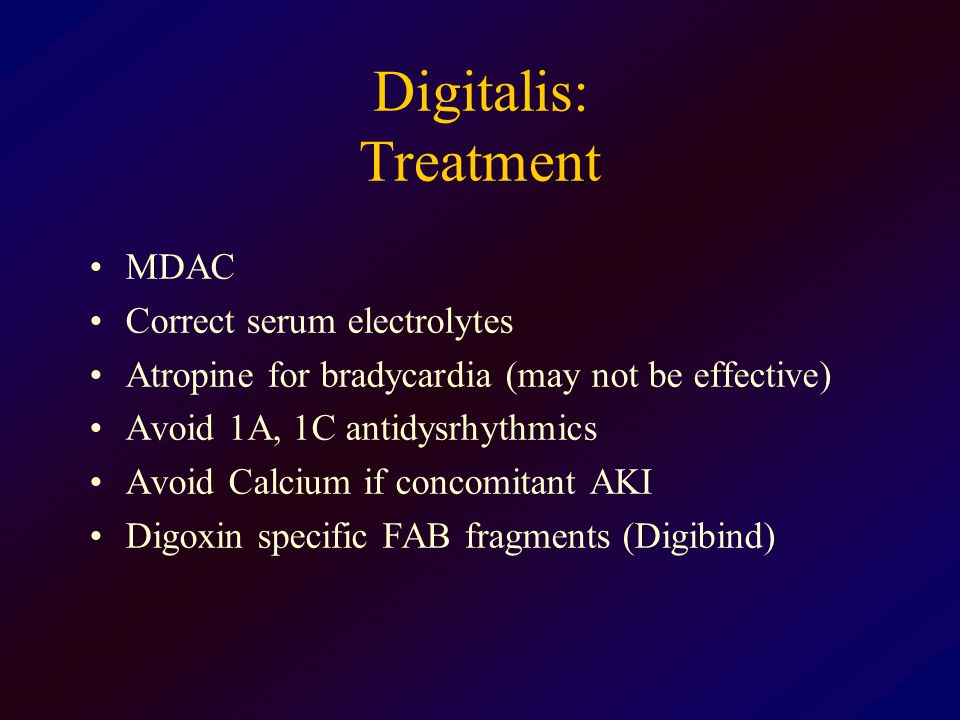 Digitalis:
Treatment

• MDAC
• Correct serum electrolytes
• Atropine for bradycardia (may not be effective)
• Avoid 1A, 1C antidysrhythmics
• Avoid Calcium if concomitant AKI
• Digoxin specific FAB fragments (Digibind)